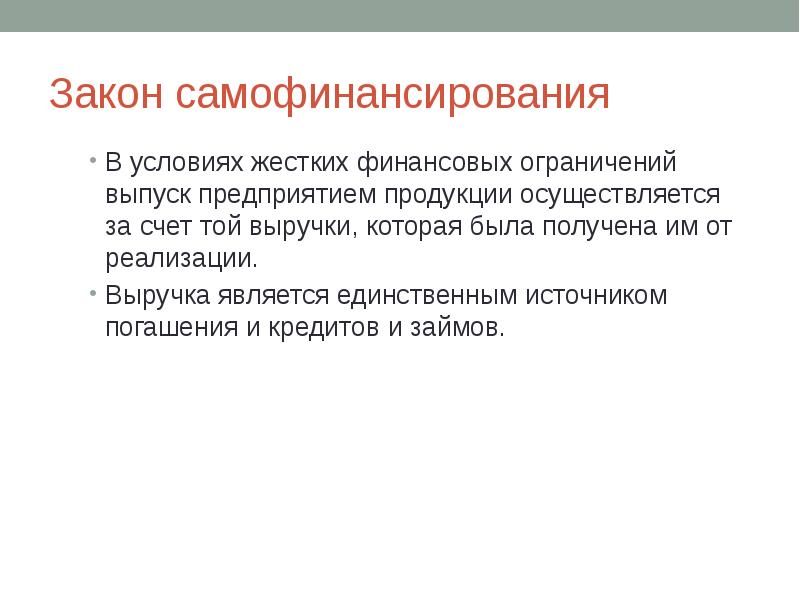 Закон самофинансирования

• В условиях жестких финансовых ограничений выпуск предприятием продукции осуществляется за счет той выручки, которая была получена им от реализации.

• Выручка является единственным источником погашения и кредитов и займов.